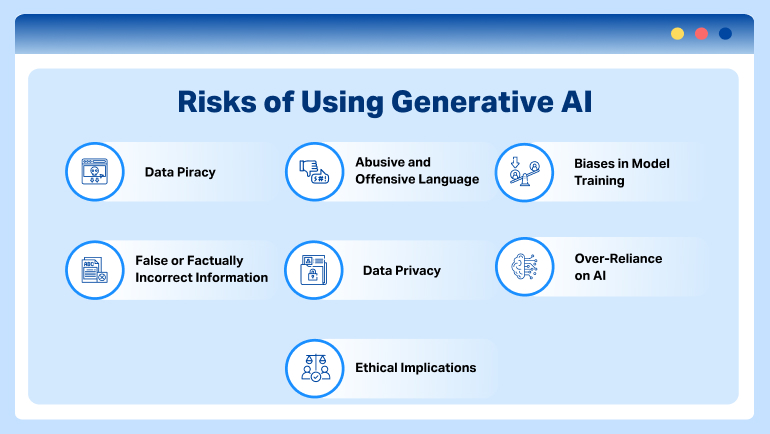 Risks of Using Generative AI

Data Piracy

Abusive and Offensive Language

Biases in Model Training

False or Factually Incorrect Information

Data Privacy

Over-Reliance on AI

Ethical Implications